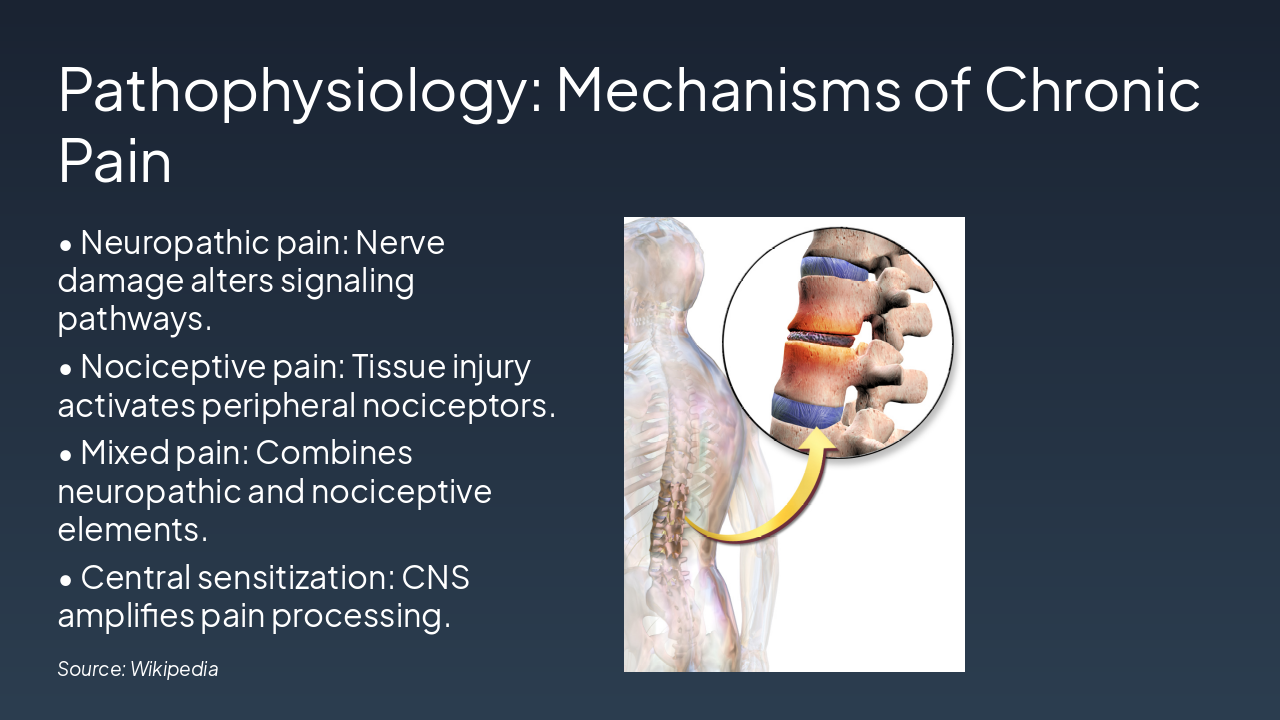 Pathophysiology: Mechanisms of Chronic Pain

• Neuropathic pain: Nerve damage alters signaling pathways.

• Nociceptive pain: Tissue injury activates peripheral nociceptors.

• Mixed pain: Combines neuropathic and nociceptive elements.

• Central sensitization: CNS amplifies pain processing.

Source: Wikipedia